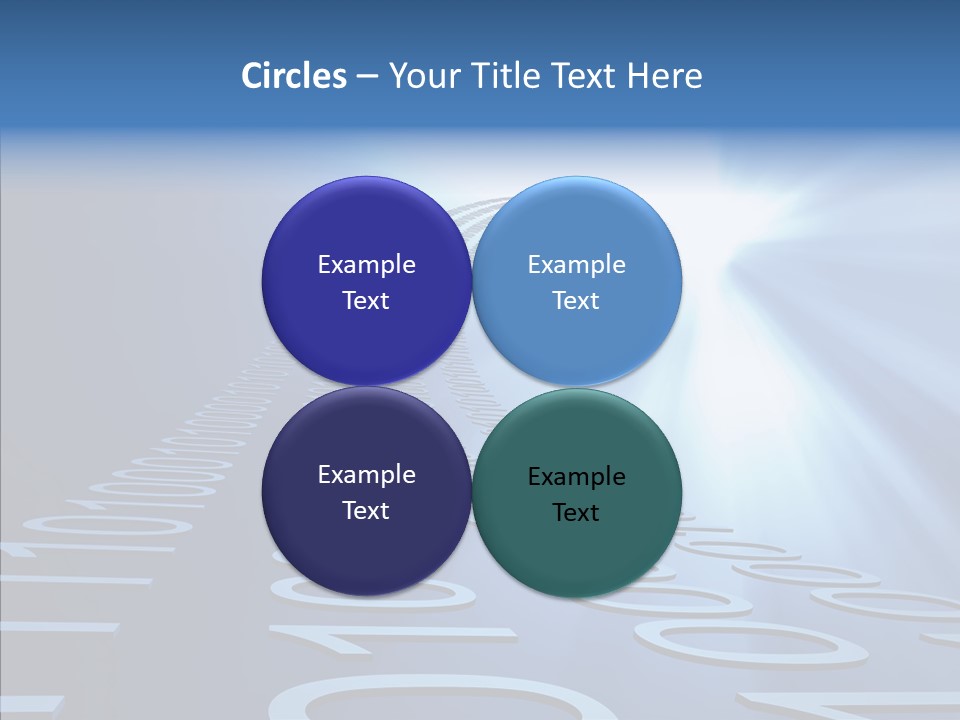 Circles – Your Title Text Here

Example Text

Example Text

Example Text

Example Text